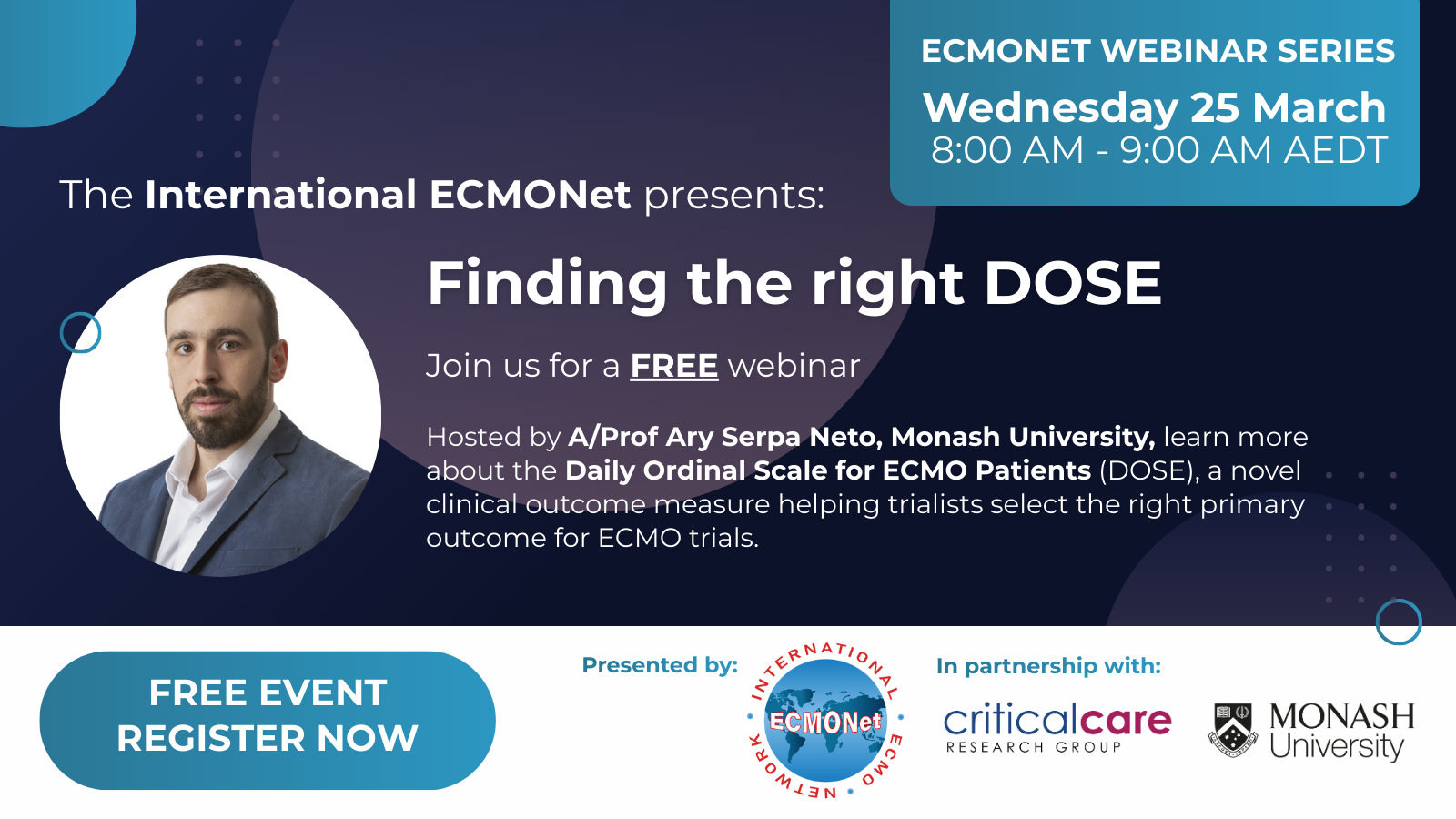 ECMONET WEBINAR SERIES
Wednesday 25 March
8:00 AM - 9:00 AM AEDT

The International ECMONet presents:

Finding the right DOSE

Join us for a FREE webinar

Hosted by A/Prof Ary Serpa Neto, Monash University, learn more about the Daily Ordinal Scale for ECMO Patients (DOSE), a novel clinical outcome measure helping trialists select the right primary outcome for ECMO trials.

FREE EVENT
REGISTER NOW

Presented by:

INTERNATIONAL ECMO NETWORK
ECMONet

In partnership with:

criticalcare
RESEARCH GROUP

MONASH University